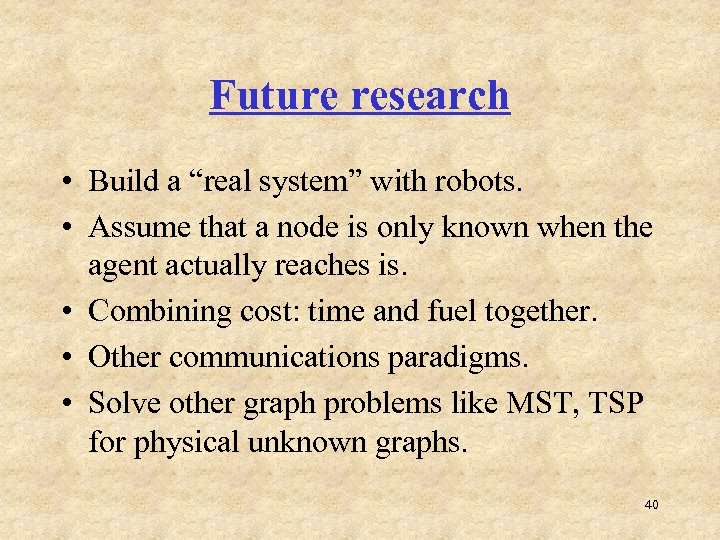 Future research

• Build a “real system” with robots.
• Assume that a node is only known when the agent actually reaches is.
• Combining cost: time and fuel together.
• Other communications paradigms.
• Solve other graph problems like MST, TSP for physical unknown graphs.

40